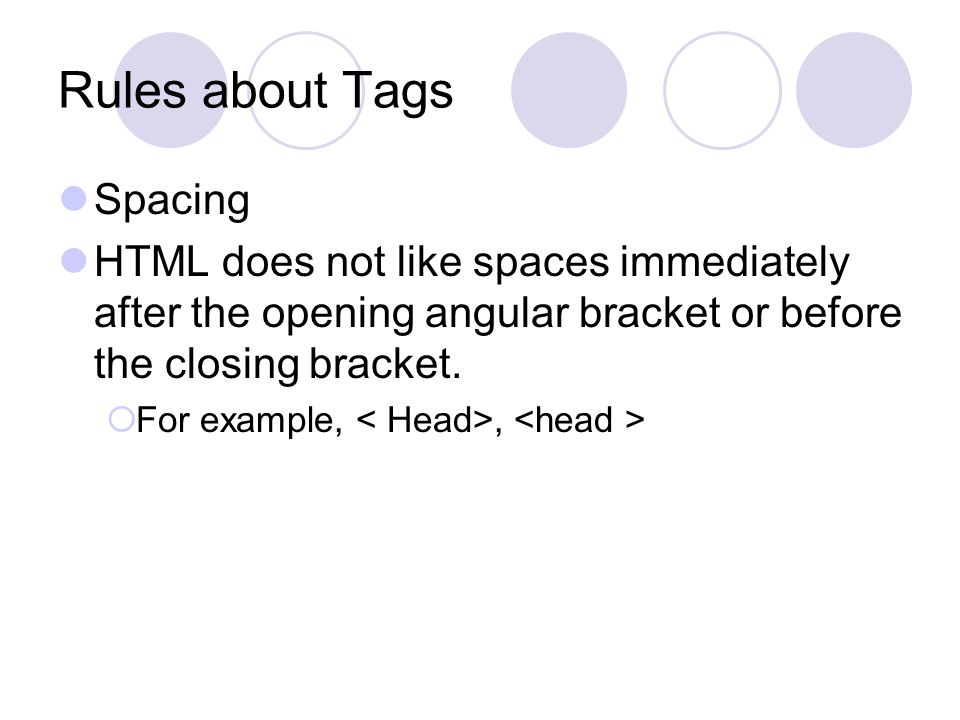 Rules about Tags

Spacing

HTML does not like spaces immediately after the opening angular bracket or before the closing bracket.

For example, < Head>, <head >